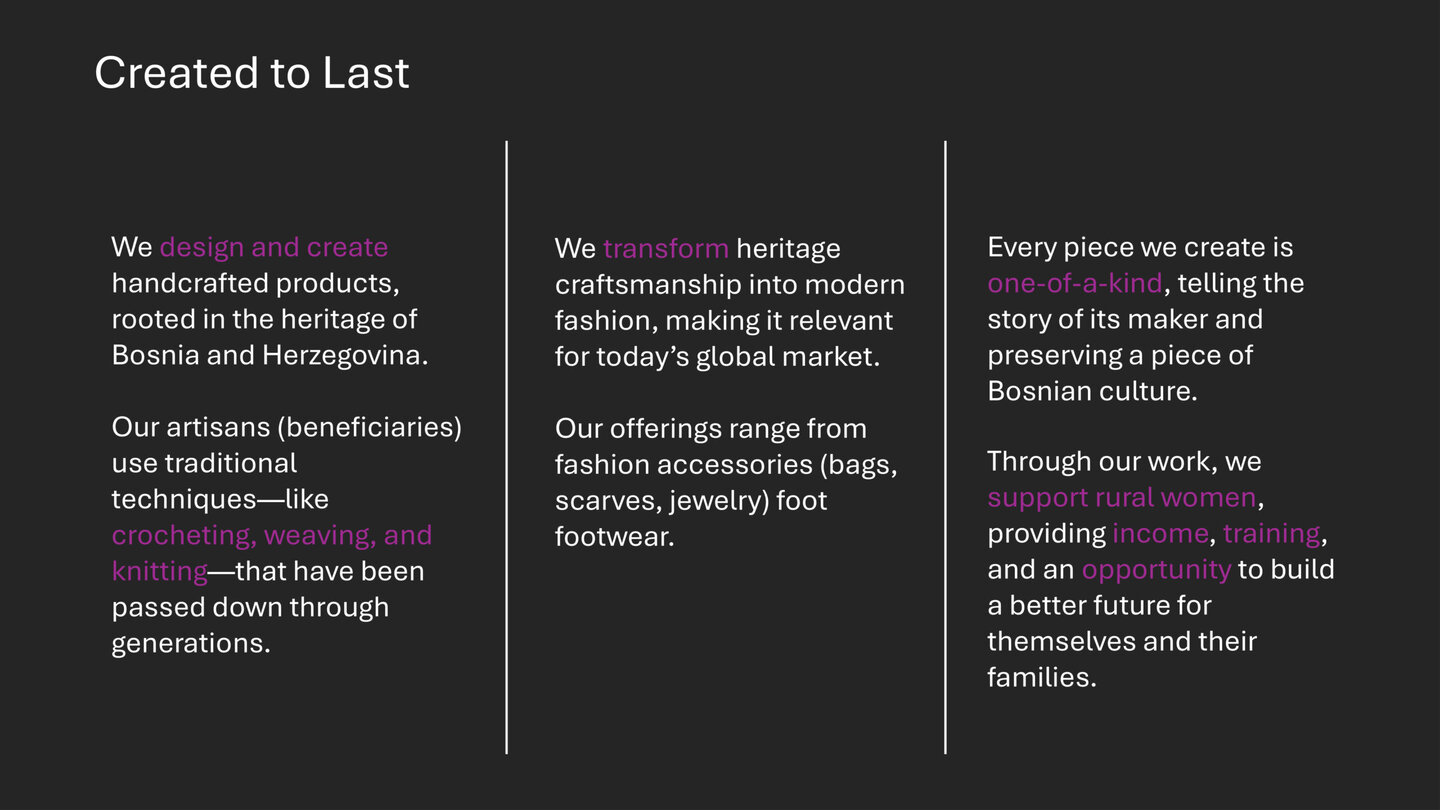 Created to Last

We design and create handcrafted products, rooted in the heritage of Bosnia and Herzegovina.

Our artisans (beneficiaries) use traditional techniques—like crocheting, weaving, and knitting—that have been passed down through generations.

We transform heritage craftsmanship into modern fashion, making it relevant for today's global market.

Our offerings range from fashion accessories (bags, scarves, jewelry) foot footwear.

Every piece we create is one-of-a-kind, telling the story of its maker and preserving a piece of Bosnian culture.

Through our work, we support rural women, providing income, training, and an opportunity to build a better future for themselves and their families.